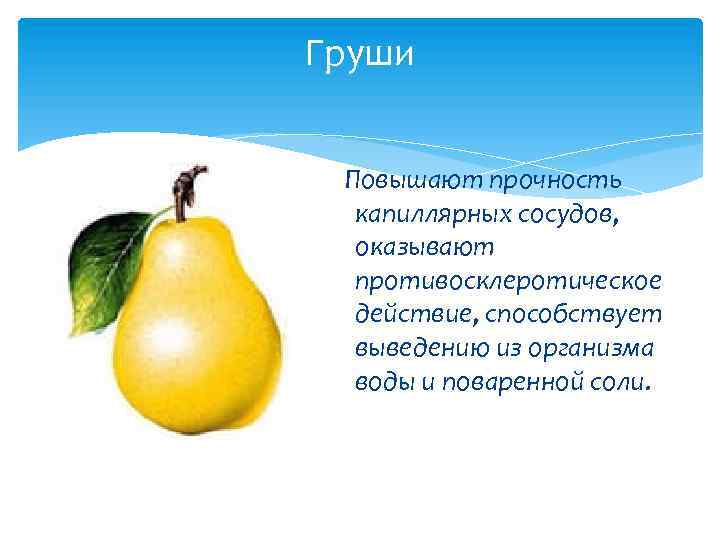 Груши

Повышают прочность капиллярных сосудов, оказывают противосклеротическое действие, способствует выведению из организма воды и поваренной соли.